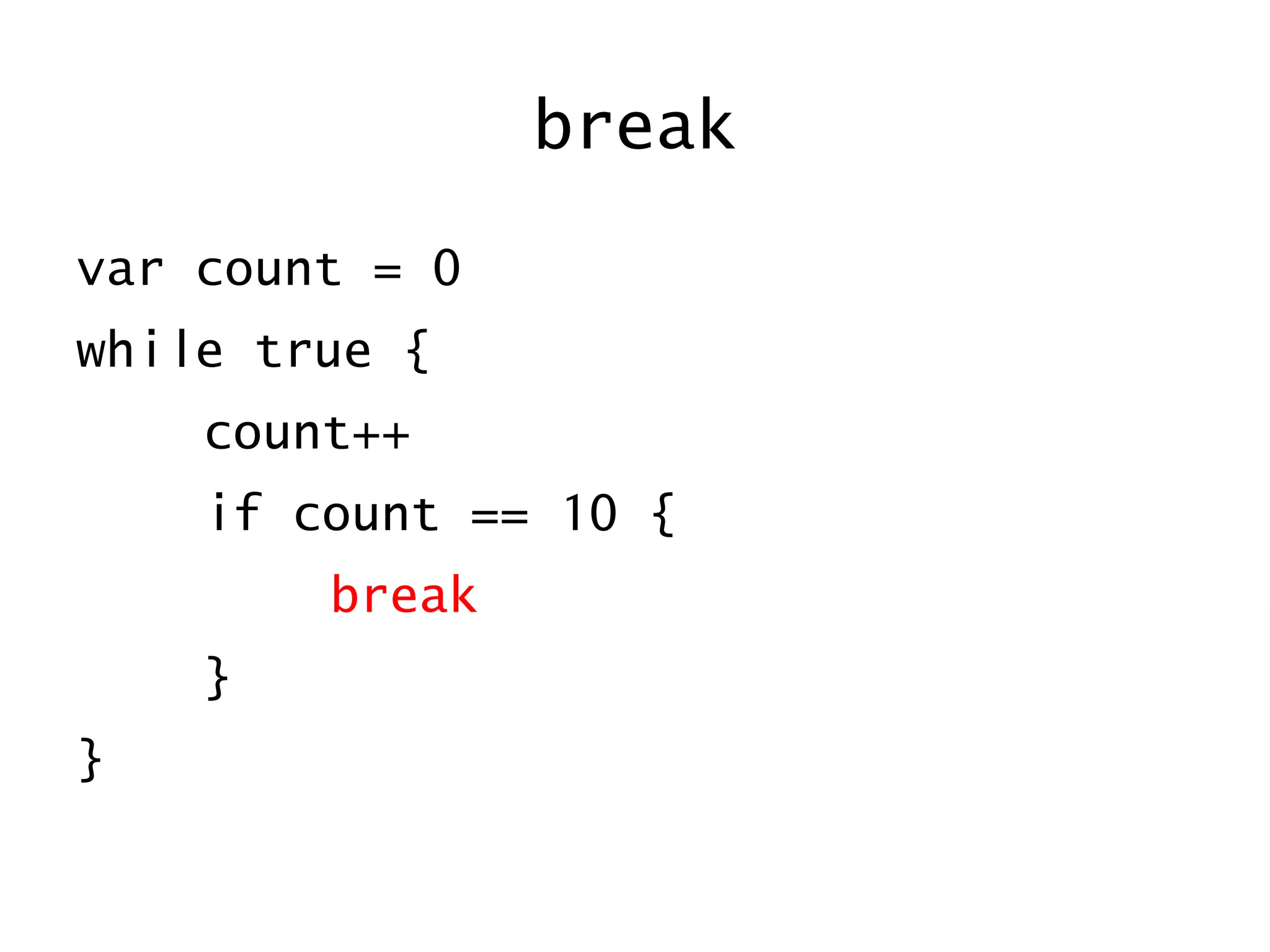 break

var count = 0
while true {
    count++
    if count == 10 {
        break
    }
}